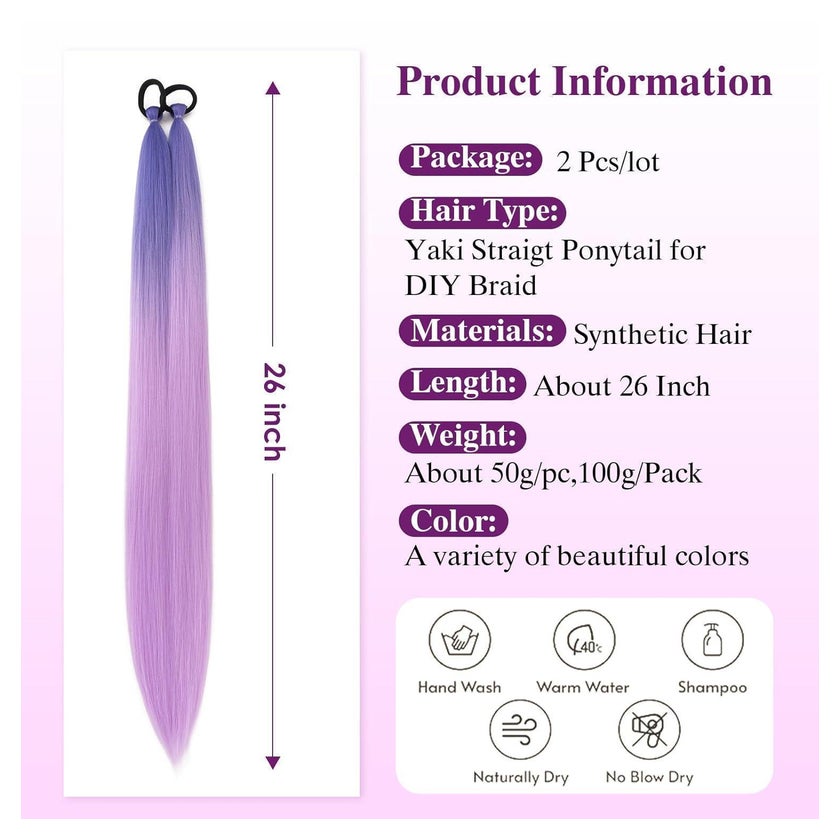 26 inch

Product Information

Package: 2 Pcs/lot

Hair Type:
Yaki Straigt Ponytail for DIY Braid

Materials: Synthetic Hair

Length: About 26 Inch

Weight:
About 50g/pc,100g/Pack

Color:
A variety of beautiful colors

40℃

Hand Wash
Warm Water
Shampoo
Naturally Dry
No Blow Dry